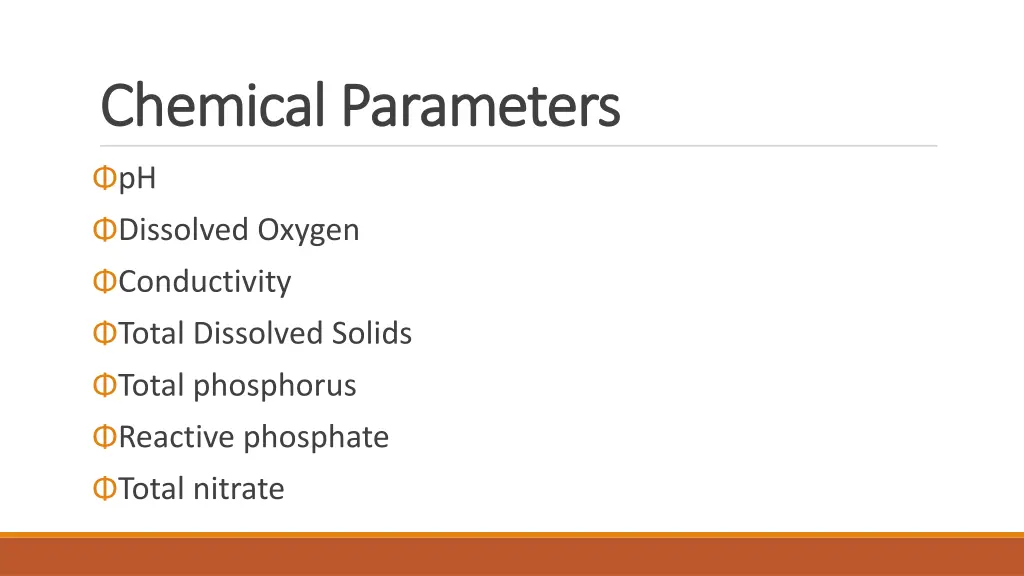 Chemical Parameters

pH

Dissolved Oxygen

Conductivity

Total Dissolved Solids

Total phosphorus

Reactive phosphate

Total nitrate